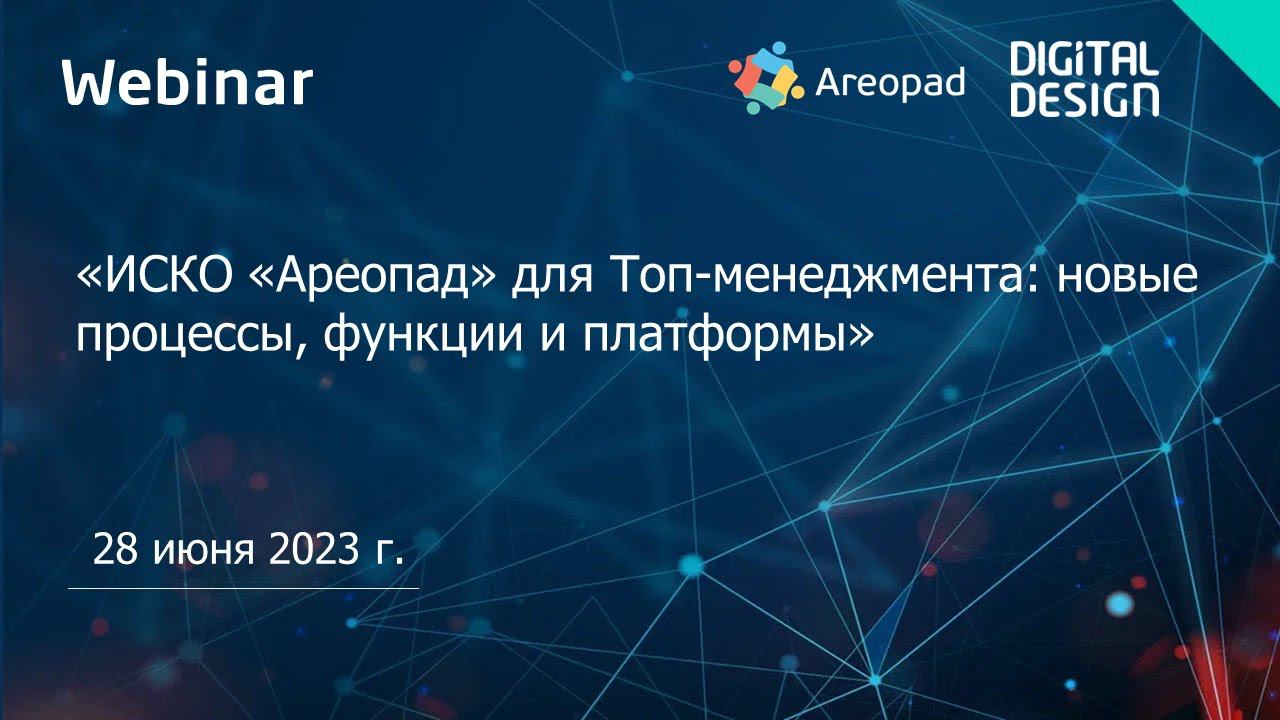 Webinar

Areopad

DIGITAL DESIGN

«ИСКО «Ареопад» для Топ-менеджмента: новые процессы, функции и платформы»

28 июня 2023 г.